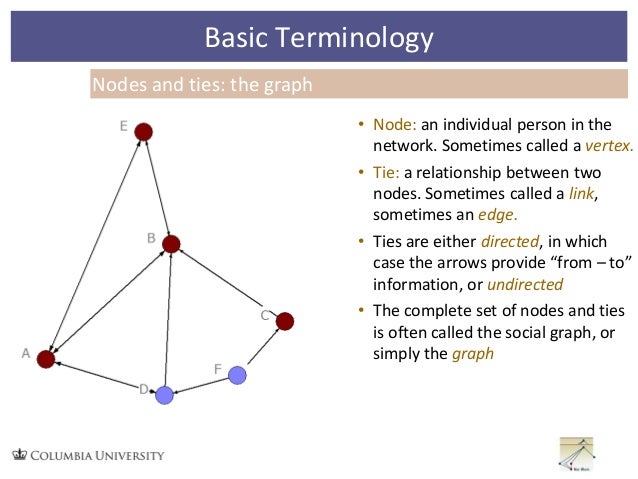 Basic Terminology

Nodes and ties: the graph

E

B

C

A

F

D

• Node: an individual person in the network. Sometimes called a vertex.

• Tie: a relationship between two nodes. Sometimes called a link, sometimes an edge.

• Ties are either directed, in which case the arrows provide "from – to" information, or undirected

• The complete set of nodes and ties is often called the social graph, or simply the graph

COLUMBIA UNIVERSITY